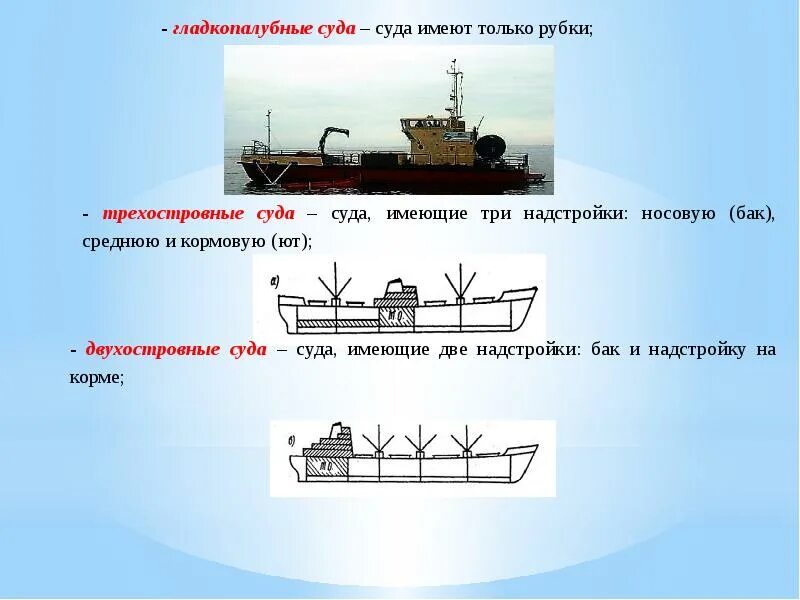 - гладкопалубные суда – суда имеют только рубки;

- трехостровные суда – суда, имеющие три надстройки: носовую (бак), среднюю и кормовую (ют);

а)

МО

- двухостровные суда – суда, имеющие две надстройки: бак и надстройку на корме;

б)

МО